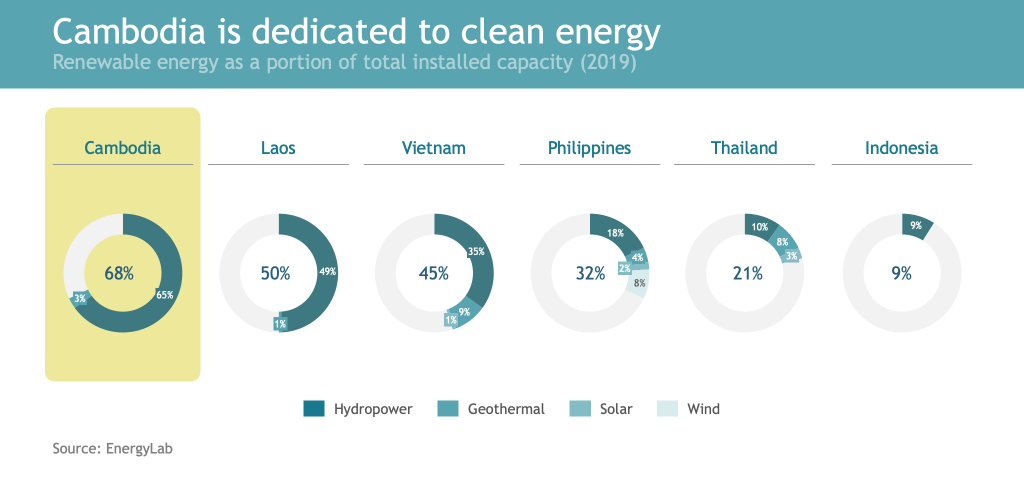 Cambodia is dedicated to clean energy
Renewable energy as a portion of total installed capacity (2019)

Cambodia
68%
65%
3%

Laos
50%
49%
1%

Vietnam
45%
35%
9%
1%

Philippines
32%
18%
4%
2%
8%

Thailand
21%
10%
8%
3%

Indonesia
9%
9%

Hydropower
Geothermal
Solar
Wind

Source: EnergyLab